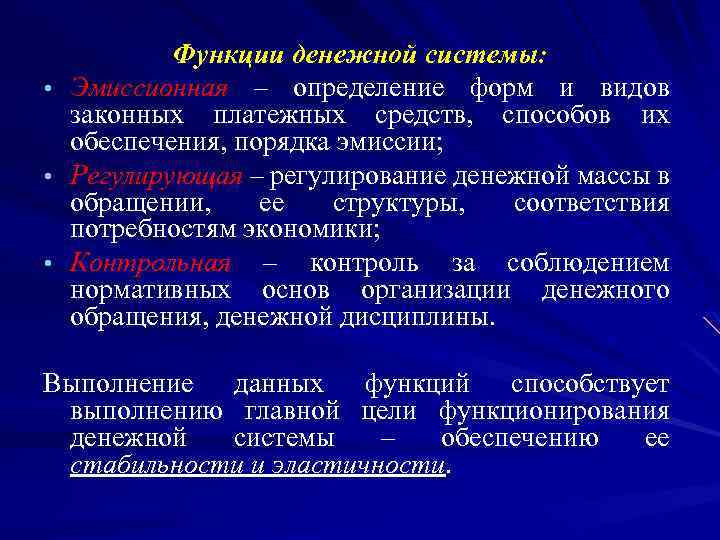 Функции денежной системы:

• Эмиссионная – определение форм и видов законных платежных средств, способов их обеспечения, порядка эмиссии;

• Регулирующая – регулирование денежной массы в обращении, ее структуры, соответствия потребностям экономики;

• Контрольная – контроль за соблюдением нормативных основ организации денежного обращения, денежной дисциплины.

Выполнение данных функций способствует выполнению главной цели функционирования денежной системы – обеспечению ее стабильности и эластичности.